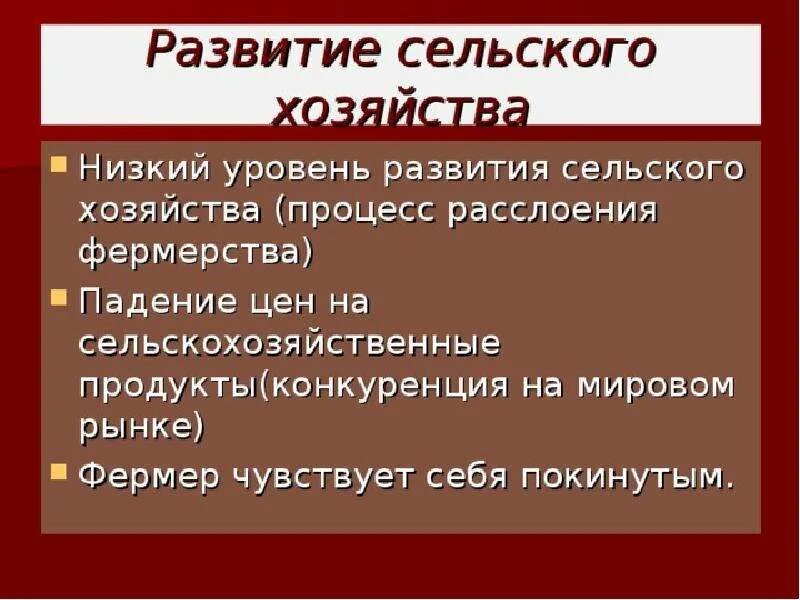 Развитие сельского хозяйства

Низкий уровень развития сельского хозяйства (процесс расслоения фермерства)

Падение цен на сельскохозяйственные продукты(конкуренция на мировом рынке)

Фермер чувствует себя покинутым.